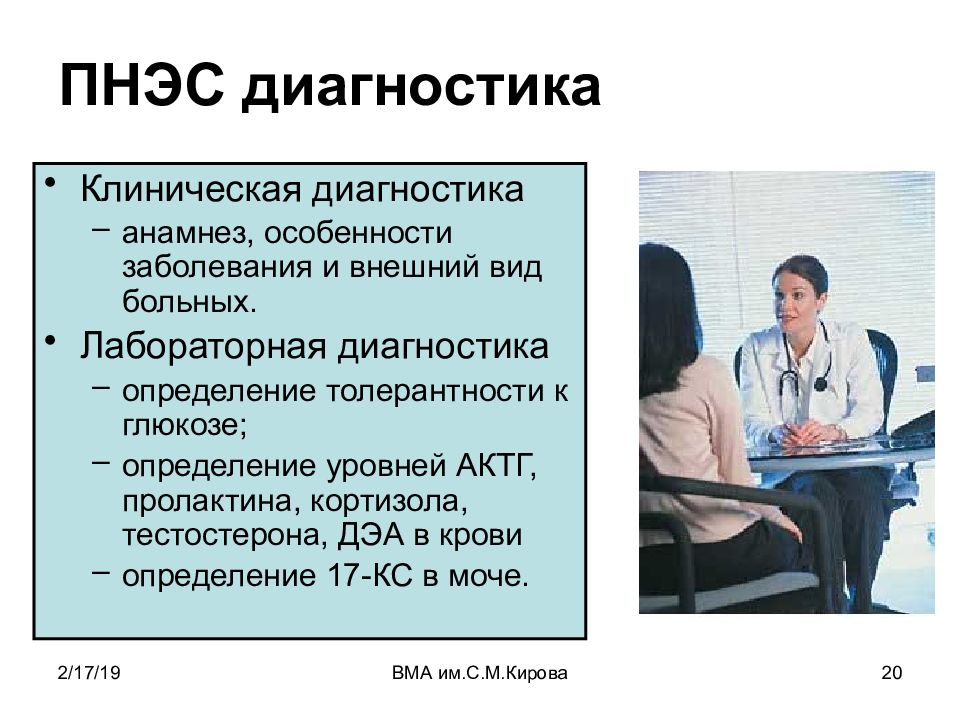 ПНЭС диагностика

• Клиническая диагностика
– анамнез, особенности заболевания и внешний вид больных.
• Лабораторная диагностика
– определение толерантности к глюкозе;
– определение уровней АКТГ, пролактина, кортизола, тестостерона, ДЭА в крови
– определение 17-КС в моче.

2/17/19 ВМА им.С.М.Кирова 20